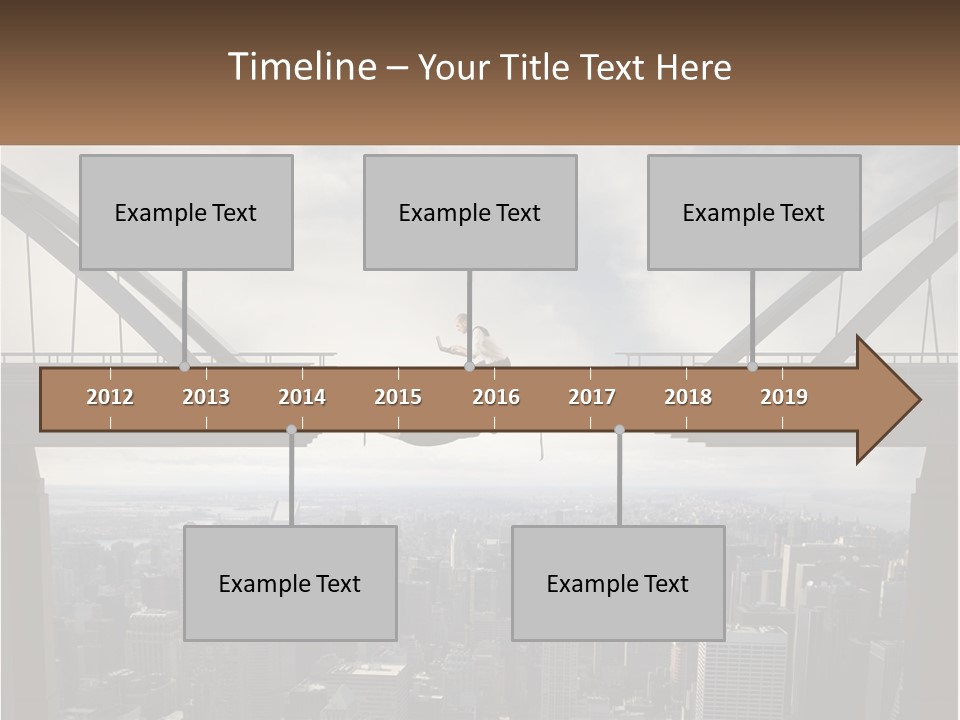 Timeline – Your Title Text Here

Example Text

Example Text

Example Text

2012 2013 2014 2015 2016 2017 2018 2019

Example Text

Example Text